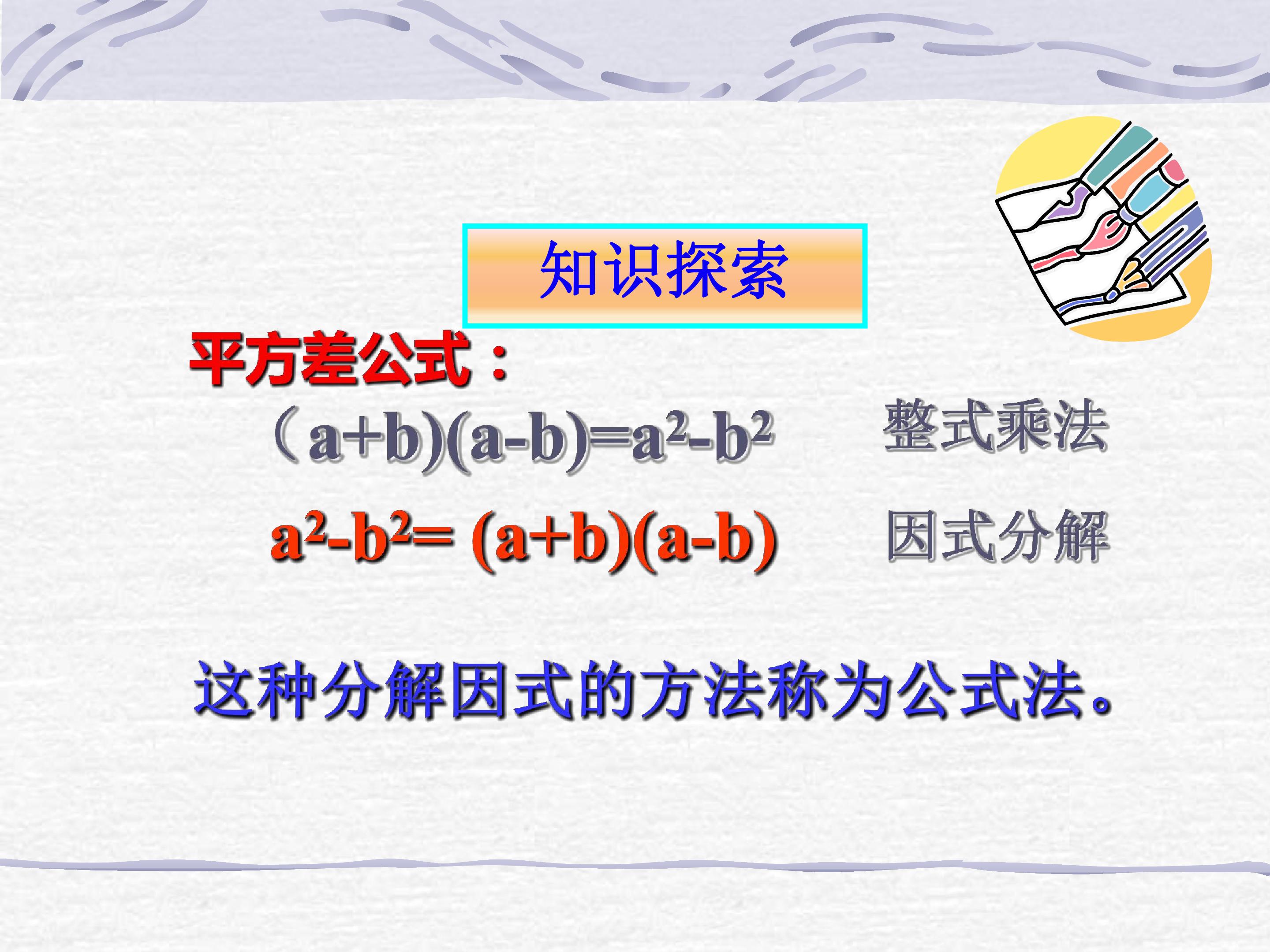 知识探索

平方差公式：

$(a+b)(a-b)=a^2-b^2$ 整式乘法

$a^2-b^2=(a+b)(a-b)$ 因式分解

这种分解因式的方法称为公式法。